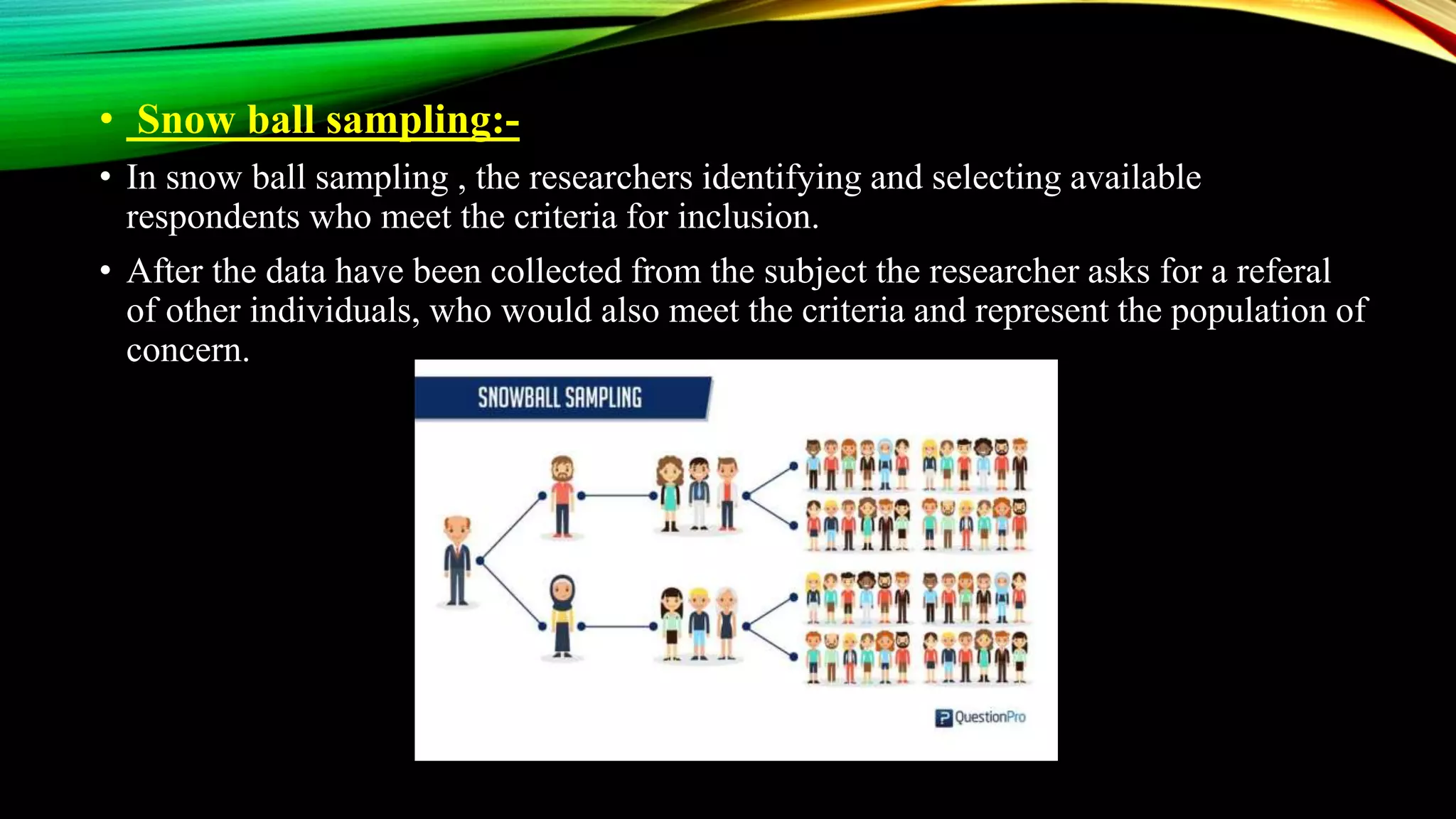 • Snow ball sampling:-

• In snow ball sampling , the researchers identifying and selecting available respondents who meet the criteria for inclusion.

• After the data have been collected from the subject the researcher asks for a referal of other individuals, who would also meet the criteria and represent the population of concern.

SNOWBALL SAMPLING

QuestionPro